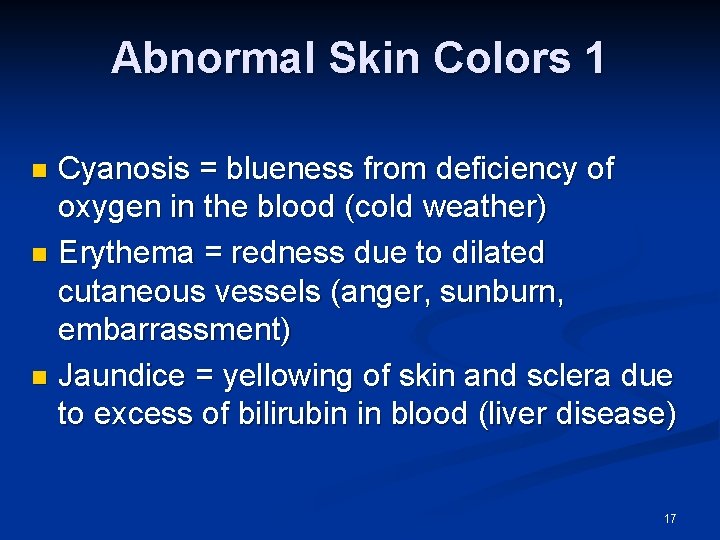 Abnormal Skin Colors 1

- Cyanosis = blueness from deficiency of oxygen in the blood (cold weather)
- Erythema = redness due to dilated cutaneous vessels (anger, sunburn, embarrassment)
- Jaundice = yellowing of skin and sclera due to excess of bilirubin in blood (liver disease)

17